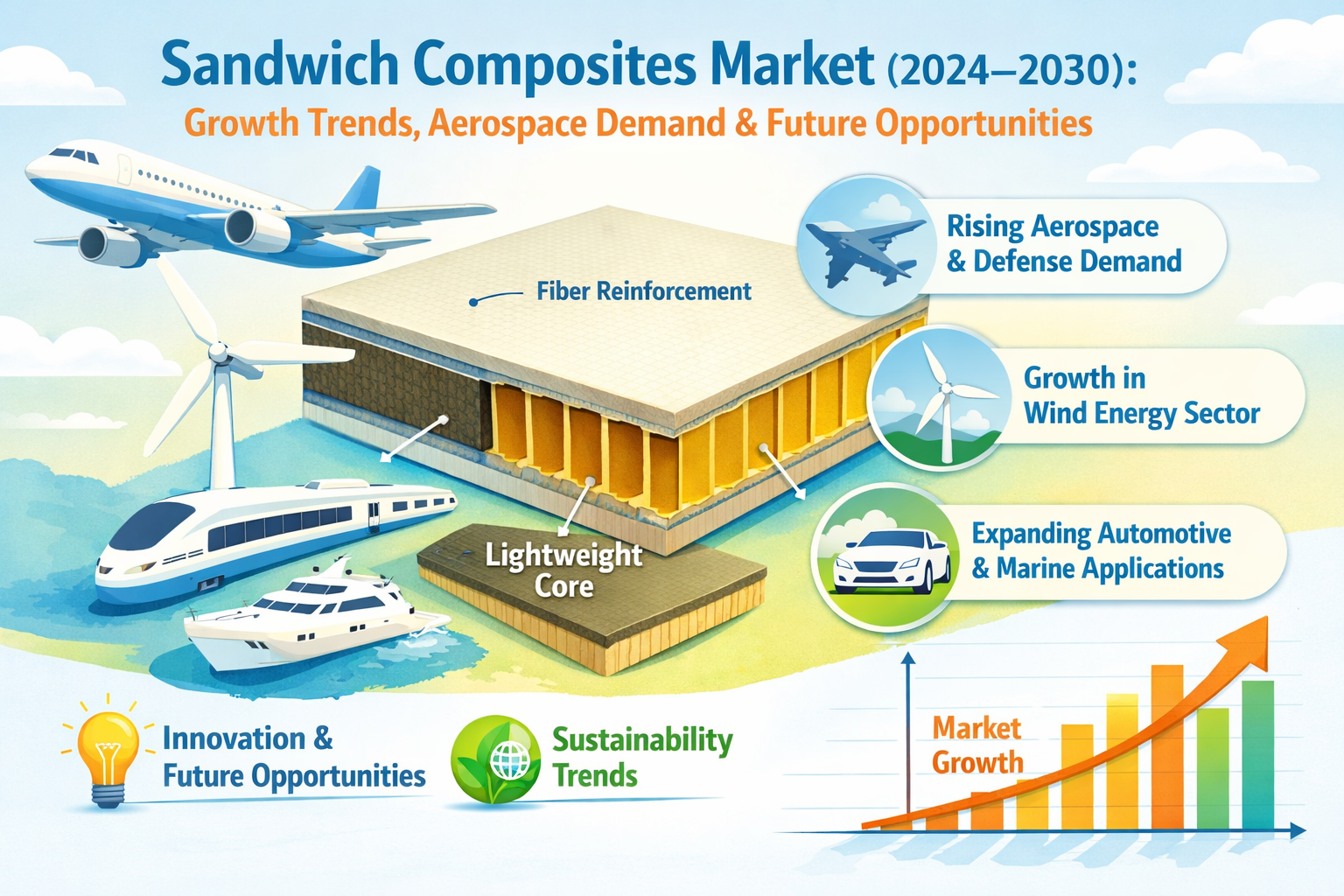 Sandwich Composites Market (2024–2030):
Growth Trends, Aerospace Demand & Future Opportunities

Fiber Reinforcement

Lightweight Core

Rising Aerospace & Defense Demand

Growth in Wind Energy Sector

Expanding Automotive & Marine Applications

Innovation & Future Opportunities

Sustainability Trends

Market Growth